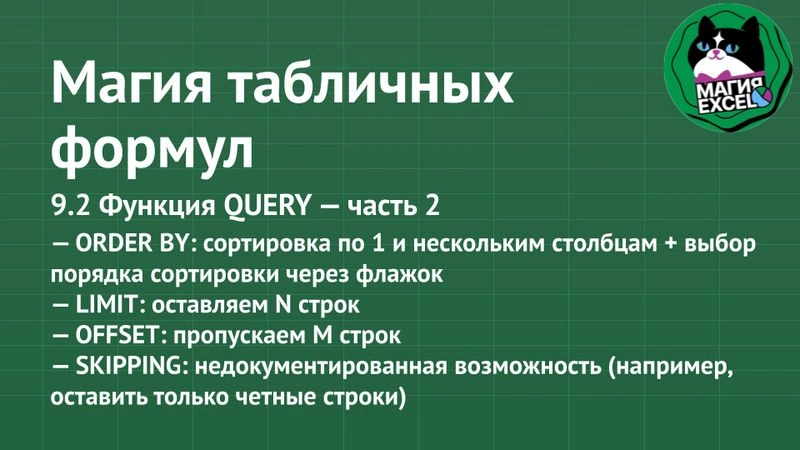 МАГИЯ EXCEL

Магия табличных формул

9.2 Функция QUERY — часть 2

— ORDER BY: сортировка по 1 и нескольким столбцам + выбор порядка сортировки через флажок
— LIMIT: оставляем N строк
— OFFSET: пропускаем M строк
— SKIPPING: недокументированная возможность (например, оставить только четные строки)